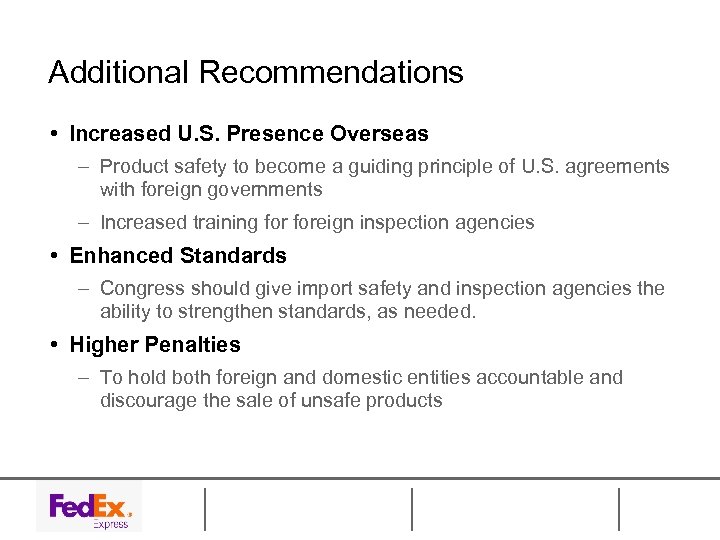 Additional Recommendations

• Increased U.S. Presence Overseas

– Product safety to become a guiding principle of U.S. agreements with foreign governments

– Increased training for foreign inspection agencies

• Enhanced Standards

– Congress should give import safety and inspection agencies the ability to strengthen standards, as needed.

• Higher Penalties

– To hold both foreign and domestic entities accountable and discourage the sale of unsafe products

FedEx. Express